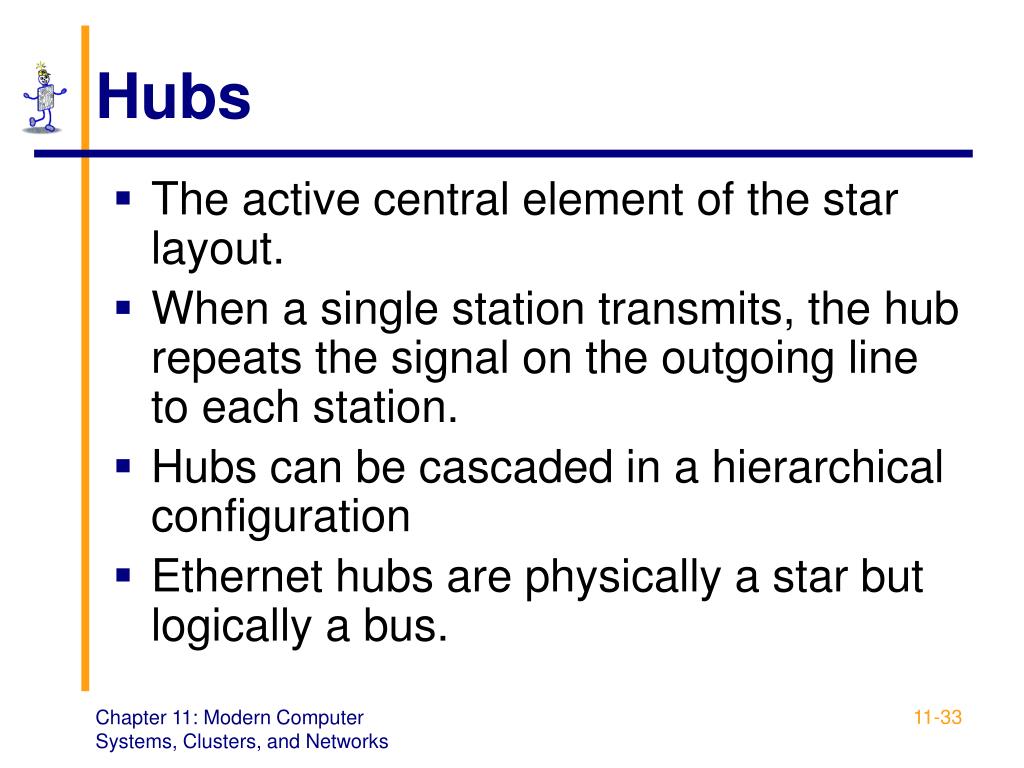 Hubs

▪ The active central element of the star layout.
▪ When a single station transmits, the hub repeats the signal on the outgoing line to each station.
▪ Hubs can be cascaded in a hierarchical configuration
▪ Ethernet hubs are physically a star but logically a bus.

Chapter 11: Modern Computer Systems, Clusters, and Networks

11-33